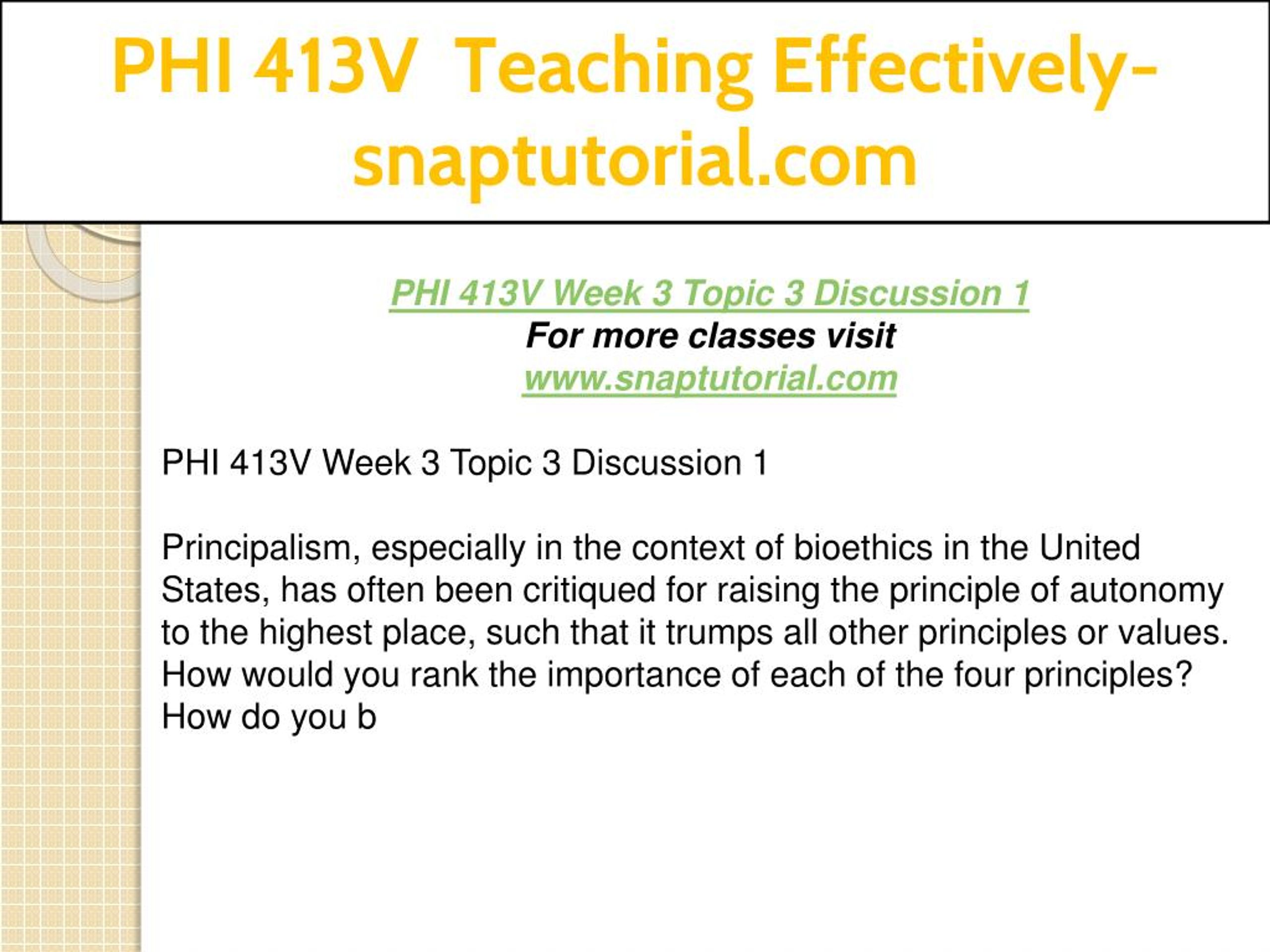 PHI 413V Teaching Effectively-snaptutorial.com

PHI 413V Week 3 Topic 3 Discussion 1
For more classes visit
www.snaptutorial.com

PHI 413V Week 3 Topic 3 Discussion 1

Principalism, especially in the context of bioethics in the United States, has often been critiqued for raising the principle of autonomy to the highest place, such that it trumps all other principles or values. How would you rank the importance of each of the four principles? How do you b